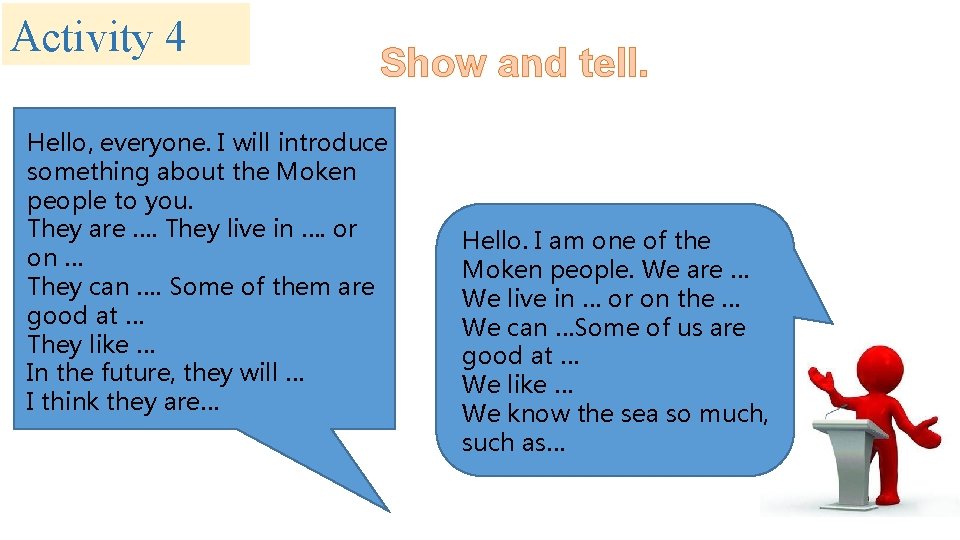 Activity 4

Show and tell.

Hello, everyone. I will introduce something about the Moken people to you.
They are .... They live in .... or on ...
They can .... Some of them are good at ...
They like ...
In the future, they will ...
I think they are...

Hello. I am one of the Moken people. We are ...
We live in ... or on the ...
We can ...Some of us are good at ...
We like ...
We know the sea so much, such as...